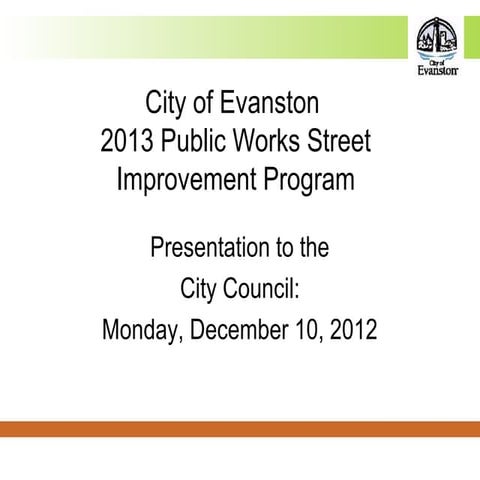 City of Evanston

City of Evanston
2013 Public Works Street Improvement Program

Presentation to the
City Council:
Monday, December 10, 2012